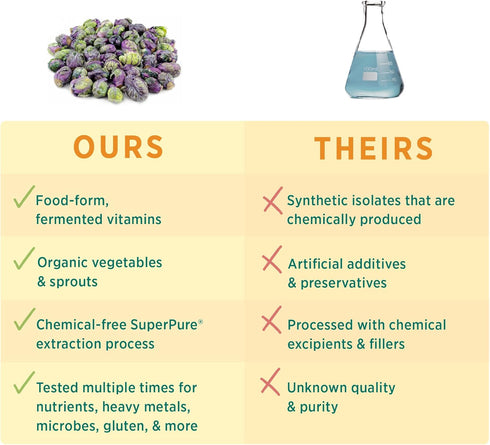 | OURS | THEIRS |
|---|---|
| ✓ Food-form, fermented vitamins | ✗ Synthetic isolates that are chemically produced |
| ✓ Organic vegetables & sprouts | ✗ Artificial additives & preservatives |
| ✓ Chemical-free SuperPure® extraction process | ✗ Processed with chemical excipients & fillers |
| ✓ Tested multiple times for nutrients, heavy metals, microbes, gluten, & more | ✗ Unknown quality & purity |